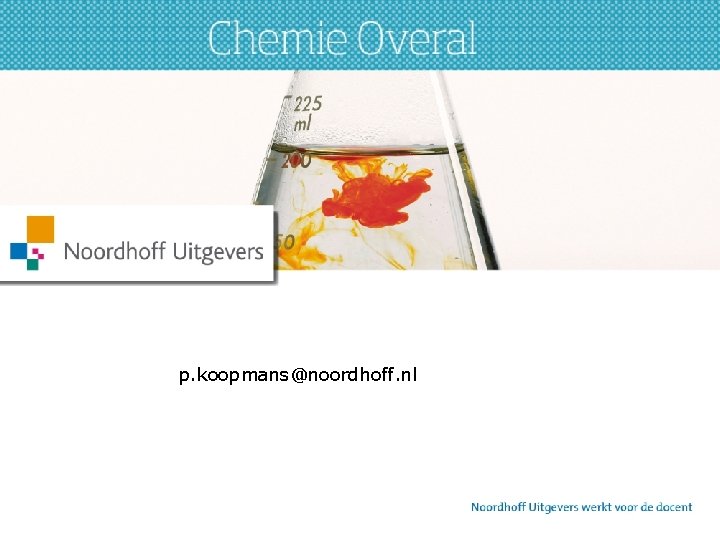 Chemie Overal

225
ml
200
50

Noordhoff Uitgevers

p.koopmans@noordhoff.nl

Noordhoff Uitgevers werkt voor de docent